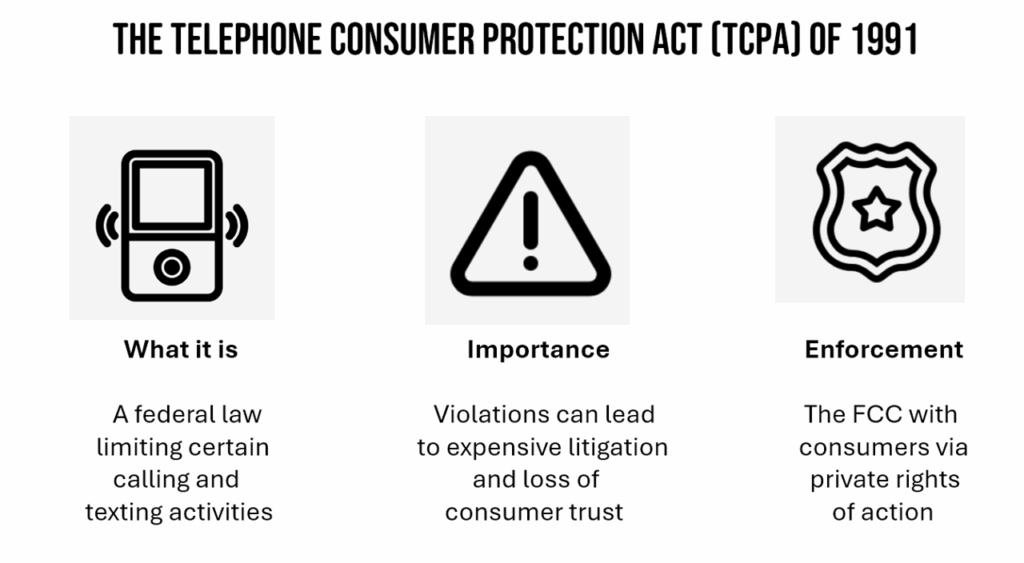 THE TELEPHONE CONSUMER PROTECTION ACT (TCPA) OF 1991

What it is

A federal law limiting certain calling and texting activities

Importance

Violations can lead to expensive litigation and loss of consumer trust

Enforcement

The FCC with consumers via private rights of action